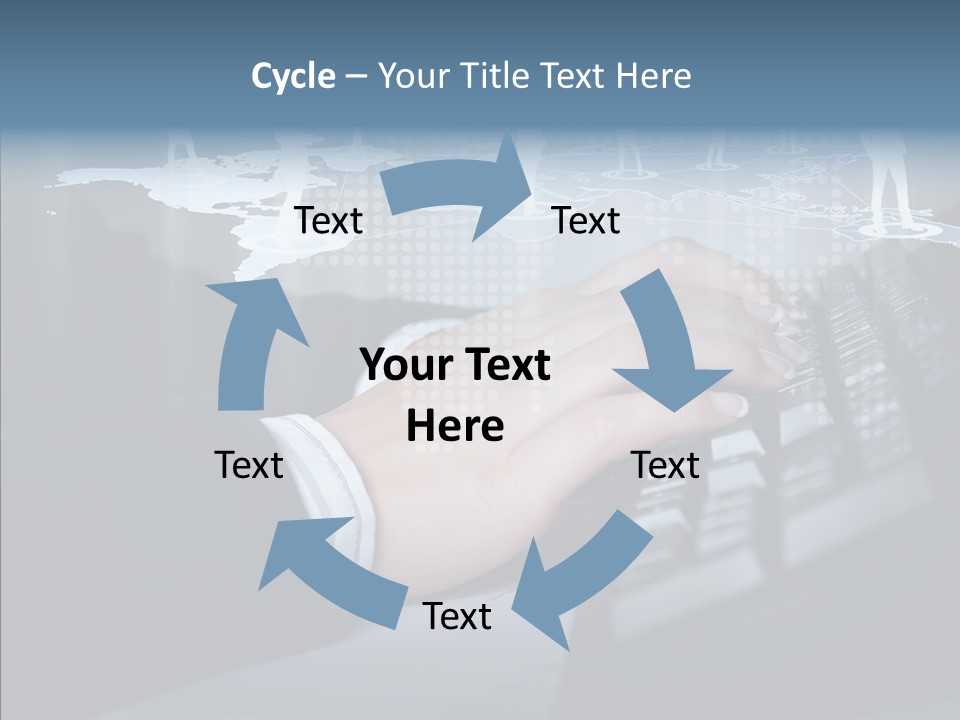 Cycle – Your Title Text Here

Text

Text

Your Text Here

Text

Text

Text